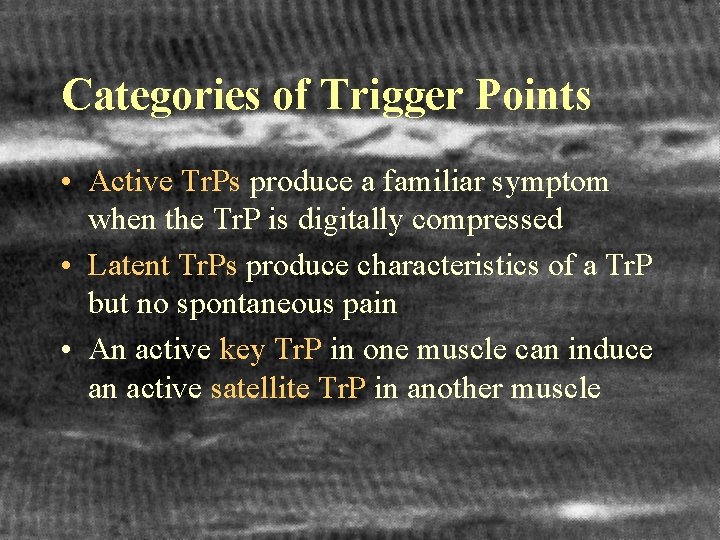 Categories of Trigger Points

• Active TrPs produce a familiar symptom when the TrP is digitally compressed

• Latent TrPs produce characteristics of a TrP but no spontaneous pain

• An active key TrP in one muscle can induce an active satellite TrP in another muscle